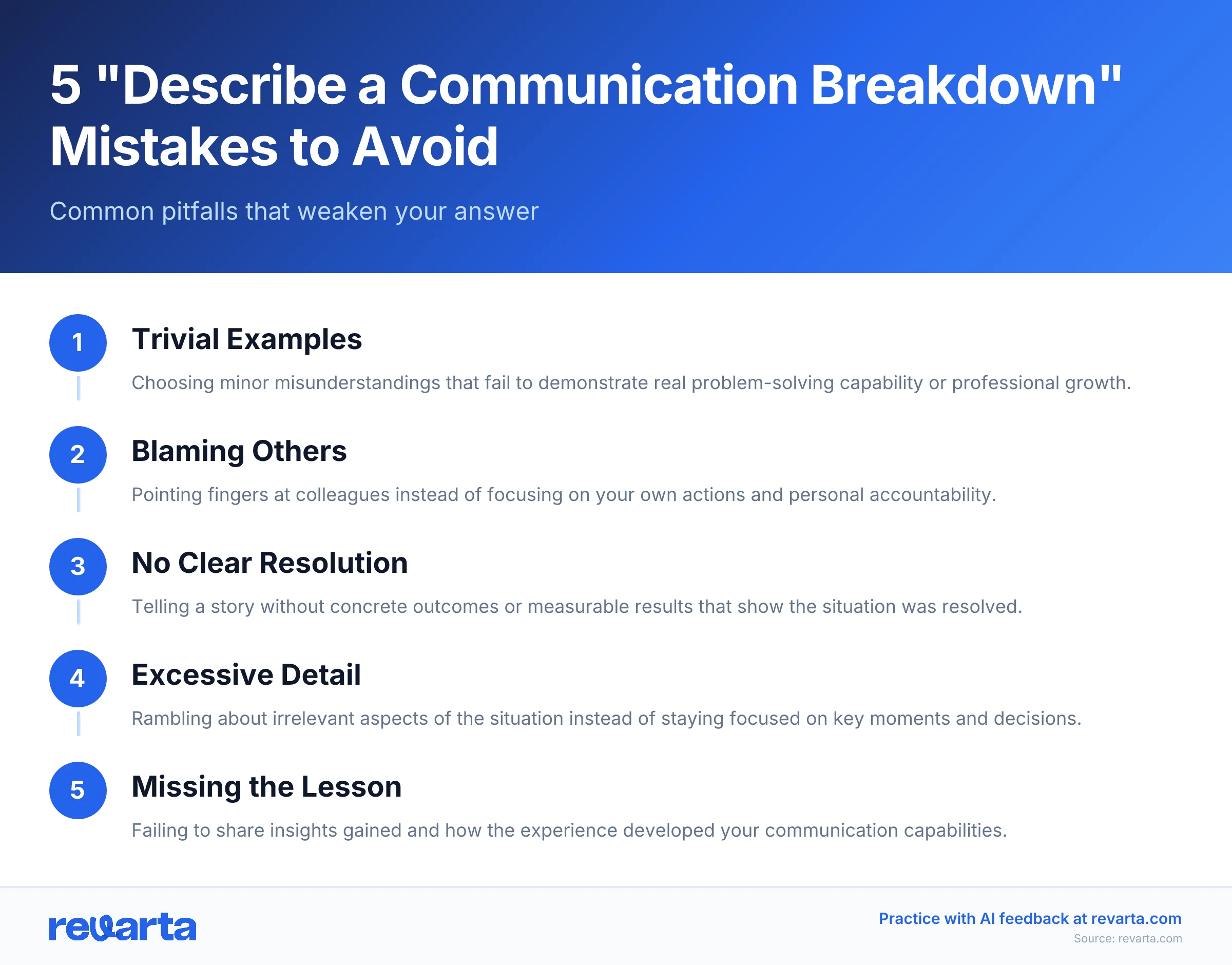 5 "Describe a Communication Breakdown" Mistakes to Avoid

Common pitfalls that weaken your answer

1
Trivial Examples
Choosing minor misunderstandings that fail to demonstrate real problem-solving capability or professional growth.

2
Blaming Others
Pointing fingers at colleagues instead of focusing on your own actions and personal accountability.

3
No Clear Resolution
Telling a story without concrete outcomes or measurable results that show the situation was resolved.

4
Excessive Detail
Rambling about irrelevant aspects of the situation instead of staying focused on key moments and decisions.

5
Missing the Lesson
Failing to share insights gained and how the experience developed your communication capabilities.

revarta

Practice with AI feedback at revarta.com
Source: revarta.com